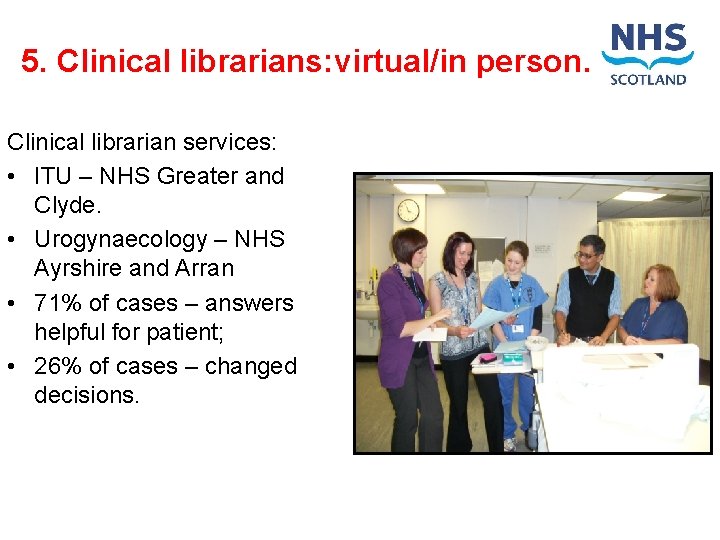 5. Clinical librarians:virtual/in person.

NHS SCOTLAND

Clinical librarian services:
• ITU – NHS Greater and Clyde.
• Urogynaecology – NHS Ayrshire and Arran
• 71% of cases – answers helpful for patient;
• 26% of cases – changed decisions.